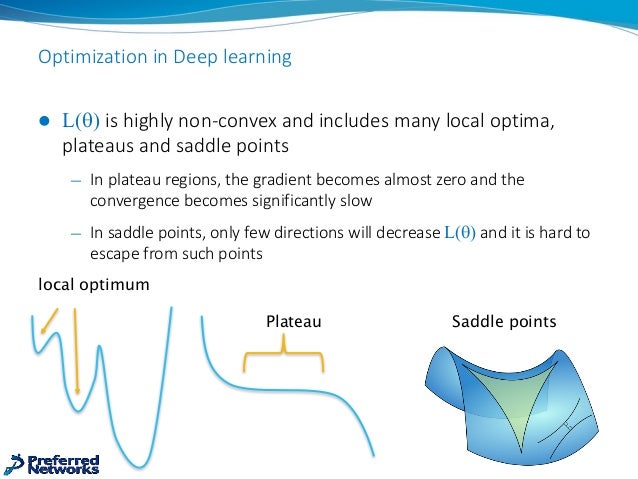 Optimization in Deep learning

● $L(\theta)$ is highly non-convex and includes many local optima, plateaus and saddle points

– In plateau regions, the gradient becomes almost zero and the convergence becomes significantly slow

– In saddle points, only few directions will decrease $L(\theta)$ and it is hard to escape from such points

local optimum

Plateau

Saddle points

Preferred Networks